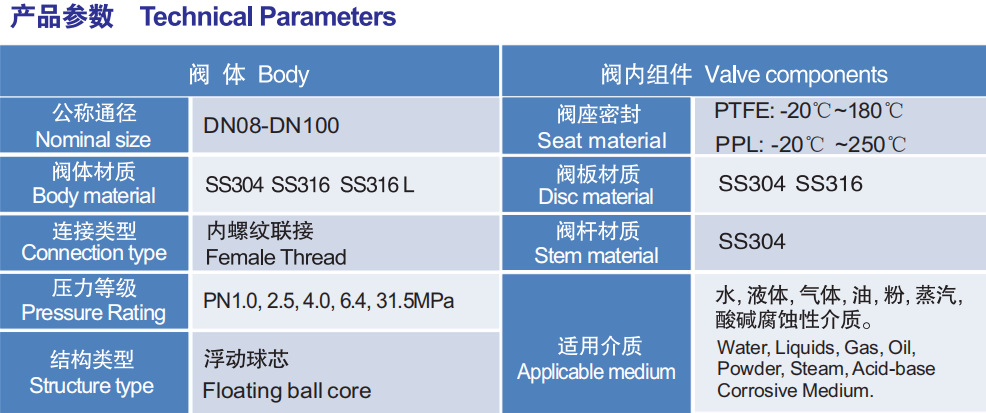 产品参数 Technical Parameters

| 阀 体 Body | | 阀内组件 Valve components | |
|---|---|---|---|
| 公称通径 Nominal size | DN08-DN100 | 阀座密封 Seat material | PTFE: -20℃~180℃ PPL: -20℃ ~250℃ |
| 阀体材质 Body material | SS304 SS316 SS316 L | 阀板材质 Disc material | SS304 SS316 |
| 连接类型 Connection type | 内螺纹联接 Female Thread | 阀杆材质 Stem material | SS304 |
| 压力等级 Pressure Rating | PN1.0, 2.5, 4.0, 6.4, 31.5MPa | 适用介质 Applicable medium | 水, 液体, 气体, 油, 粉, 蒸汽, 酸碱腐蚀性介质。 Water, Liquids, Gas, Oil, Powder, Steam, Acid-base Corrosive Medium. |
| 结构类型 Structure type | 浮动球芯 Floating ball core | | |